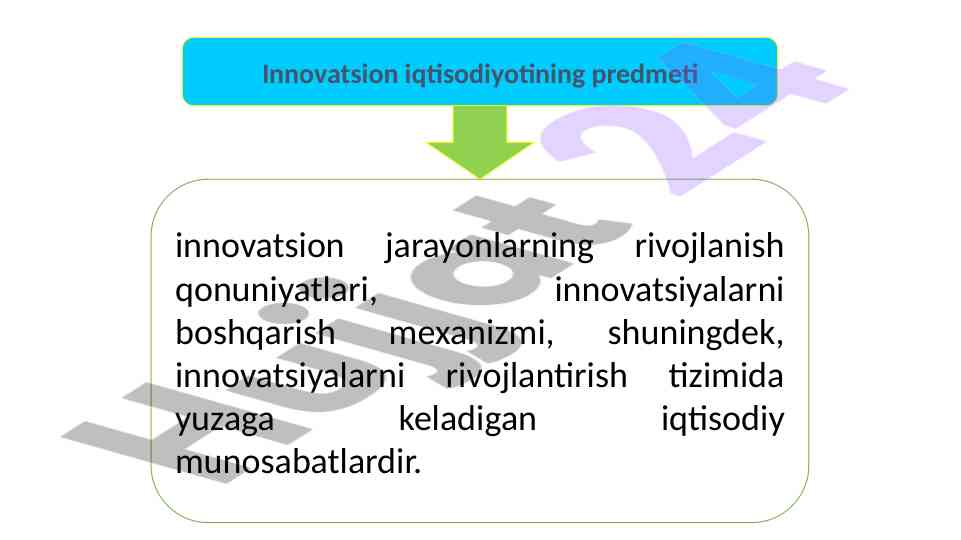 Innovatsion iqtisodiyotining predmeti

innovatsion jarayonlarning rivojlanish qonuniyatlari, innovatsiyalarni boshqarish mexanizmi, shuningdek, innovatsiyalarni rivojlantirish tizimida yuzaga keladigan iqtisodiy munosabatlardir.

Hujjat 24